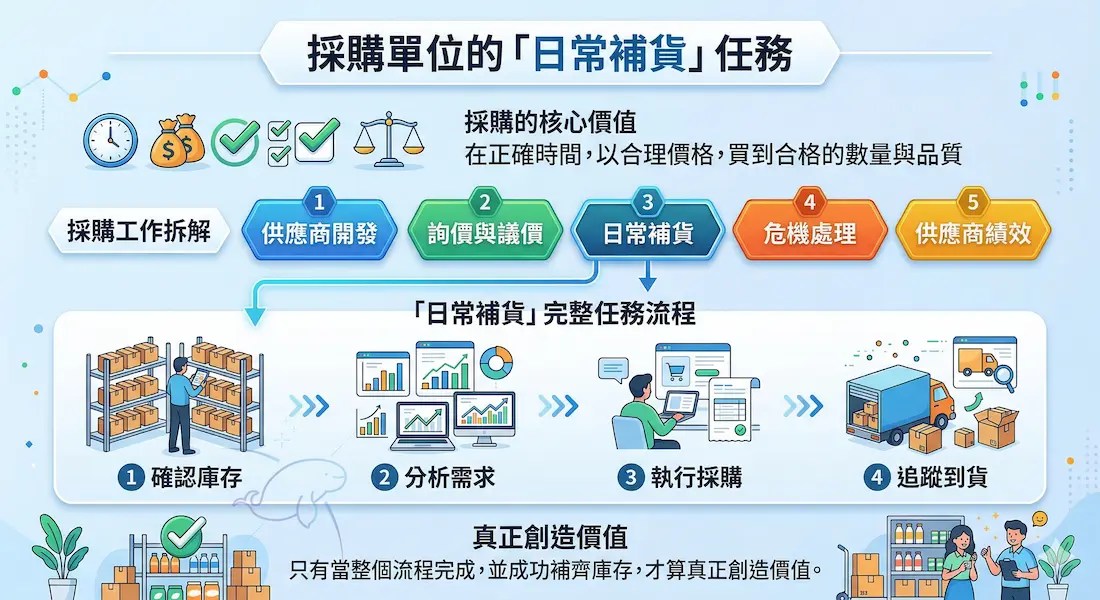 採購單位的「日常補貨」任務

採購的核心價值
在正確時間，以合理價格，買到合格的數量與品質

採購工作拆解

1 供應商開發

2 詢價與議價

3 日常補貨

4 危機處理

5 供應商績效

「日常補貨」完整任務流程

1 確認庫存

2 分析需求

3 執行採購

4 追蹤到貨

真正創造價值
只有當整個流程完成，並成功補齊庫存，才算真正創造價值。